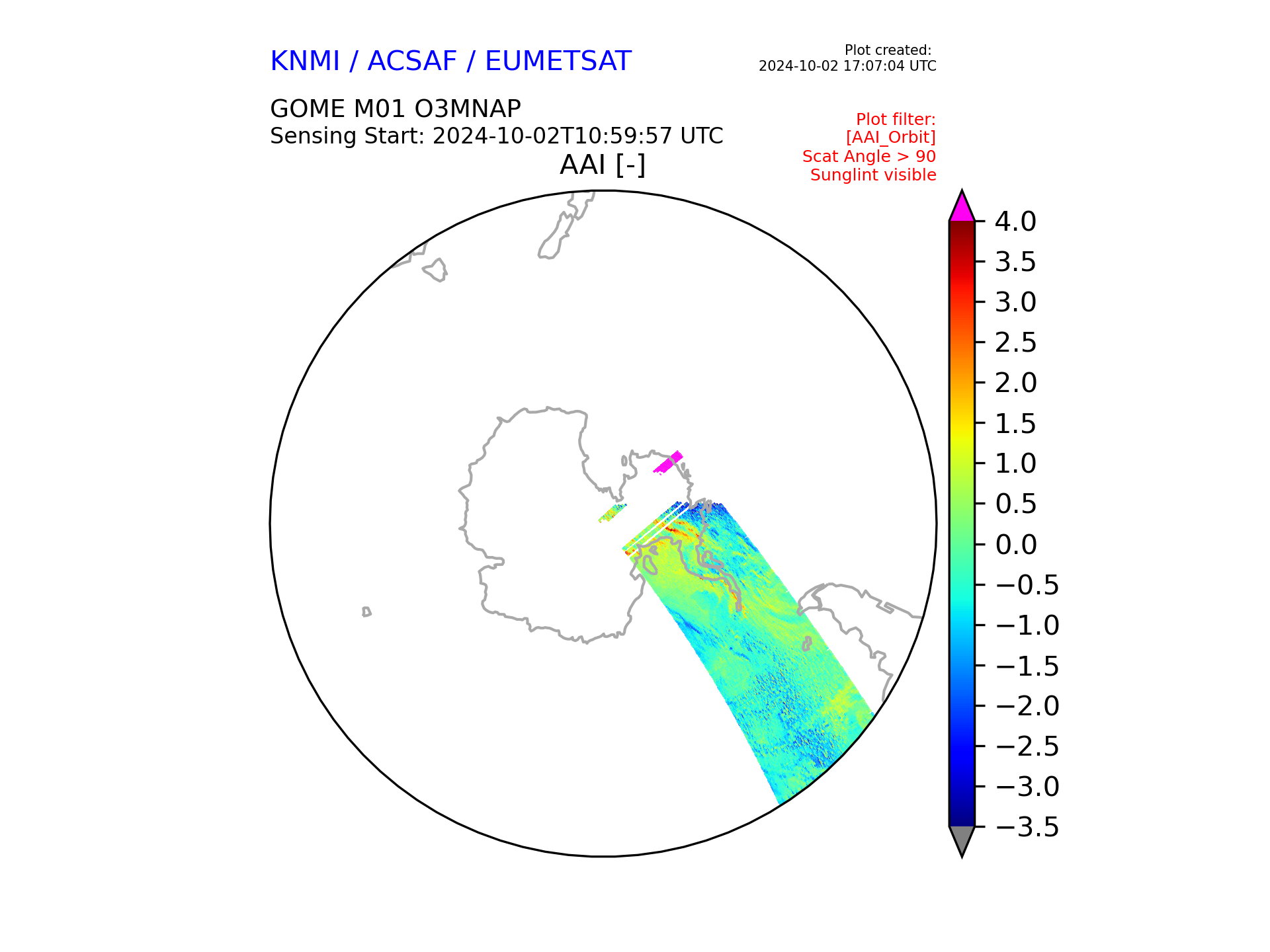 KNMI / ACSAF / EUMETSAT

Plot created:
2024-10-02 17:07:04 UTC

GOME M01 O3MNAP
Sensing Start: 2024-10-02T10:59:57 UTC

Plot filter:
[AAI_Orbit]
Scat Angle > 90
Sunglint visible

AAI [-]

4.0
3.5
3.0
2.5
2.0
1.5
1.0
0.5
0.0
−0.5
−1.0
−1.5
−2.0
−2.5
−3.0
−3.5